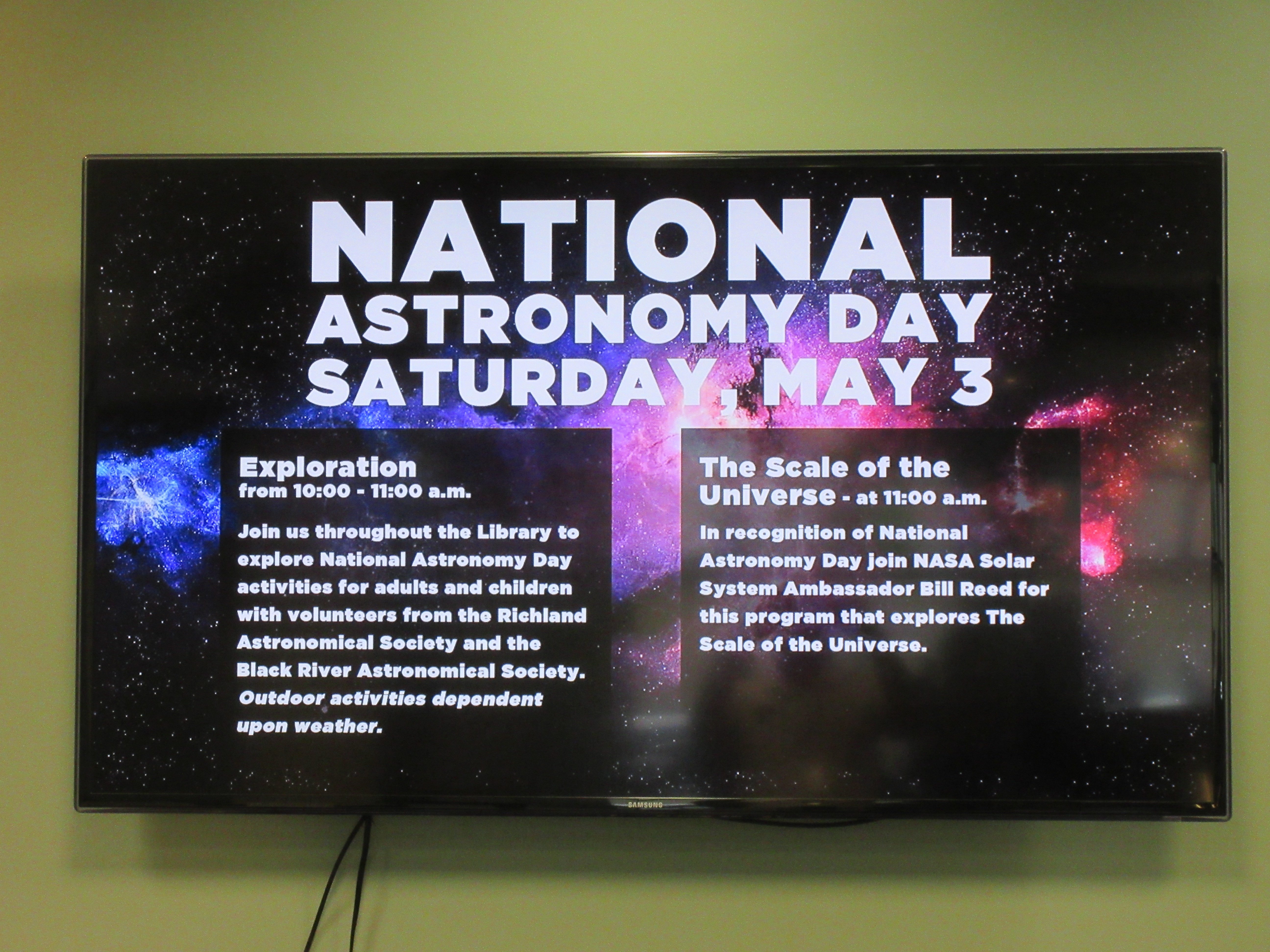 NATIONAL
ASTRONOMY DAY
SATURDAY, MAY 3

Exploration
from 10:00 - 11:00 a.m.

Join us throughout the Library to explore National Astronomy Day activities for adults and children with volunteers from the Richland Astronomical Society and the Black River Astronomical Society. Outdoor activities dependent upon weather.

The Scale of the Universe - at 11:00 a.m.

In recognition of National Astronomy Day join NASA Solar System Ambassador Bill Reed for this program that explores The Scale of the Universe.

SAMSUNG